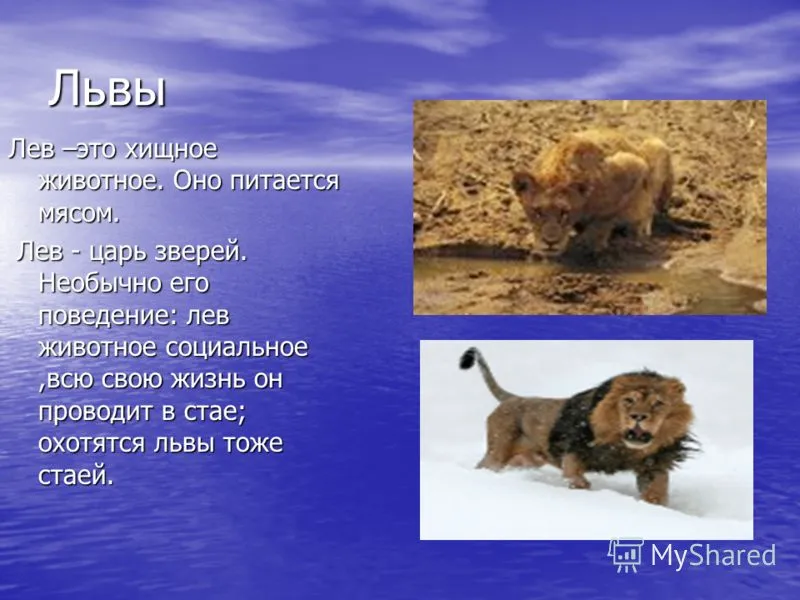 Львы

Лев –это хищное животное. Оно питается мясом.

Лев - царь зверей. Необычно его поведение: лев животное социальное ,всю свою жизнь он проводит в стае; охотятся львы тоже стаей.

MyShared